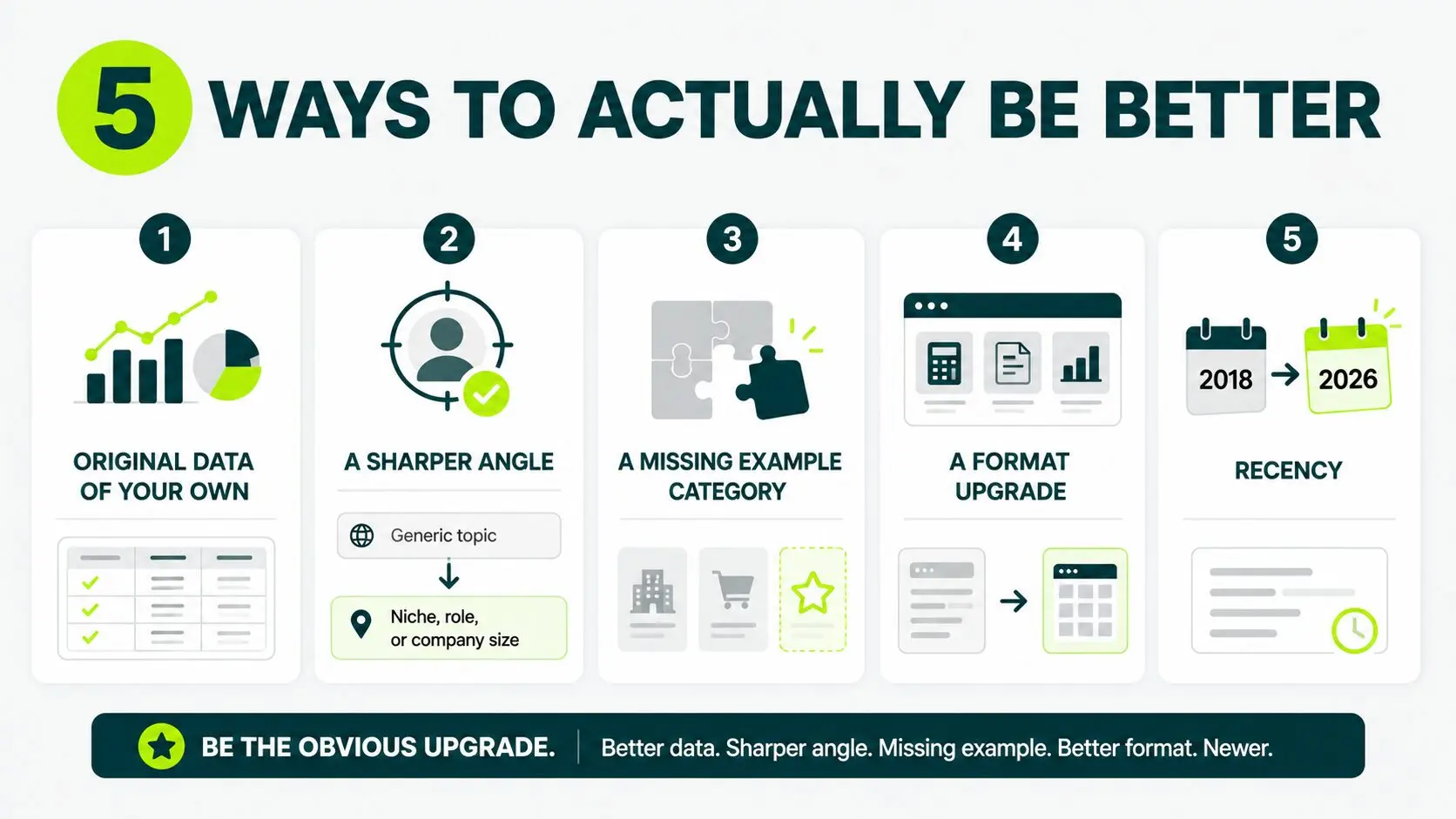 5 WAYS TO ACTUALLY BE BETTER

1
ORIGINAL DATA OF YOUR OWN

2
A SHARPER ANGLE
Generic topic
Niche, role, or company size

3
A MISSING EXAMPLE CATEGORY

4
A FORMAT UPGRADE

5
2018
2026
RECENCY

BE THE OBVIOUS UPGRADE. Better data. Sharper angle. Missing example. Better format. Newer.